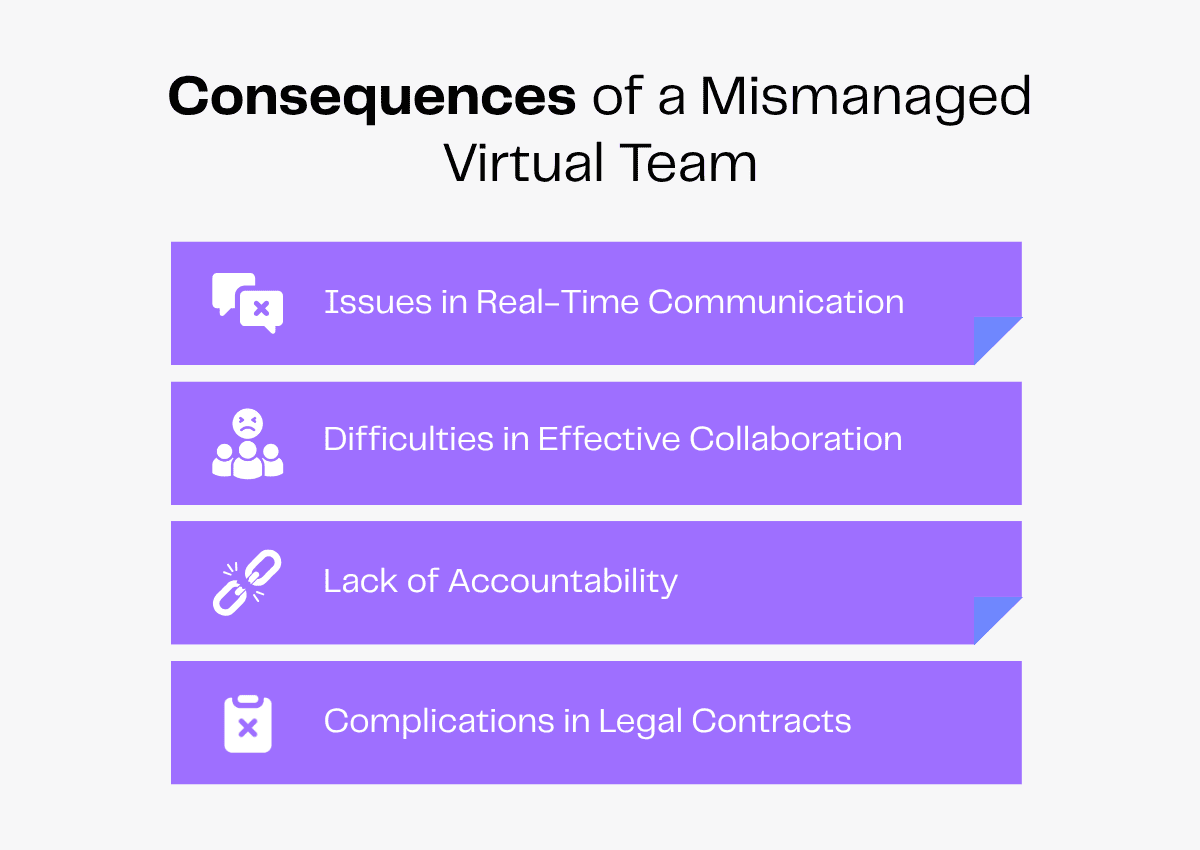 Consequences of a Mismanaged Virtual Team

Issues in Real-Time Communication

Difficulties in Effective Collaboration

Lack of Accountability

Complications in Legal Contracts